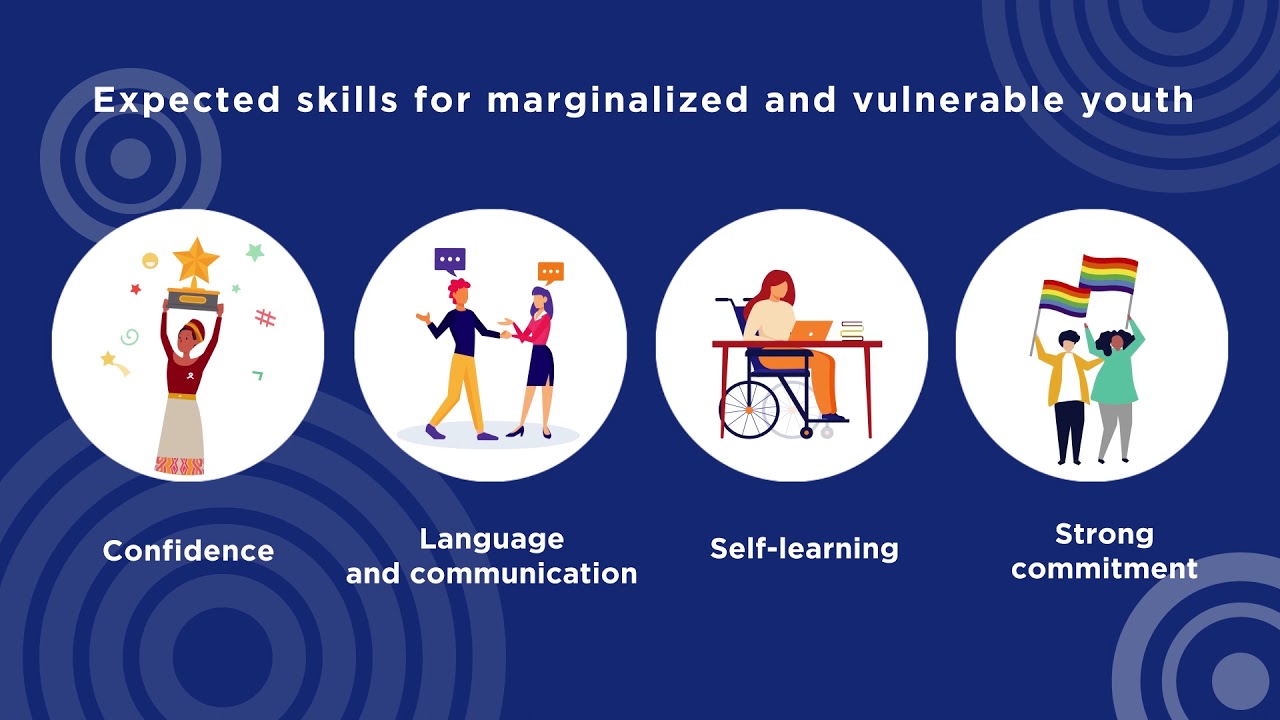 Expected skills for marginalized and vulnerable youth

Confidence

Language and communication

Self-learning

Strong commitment